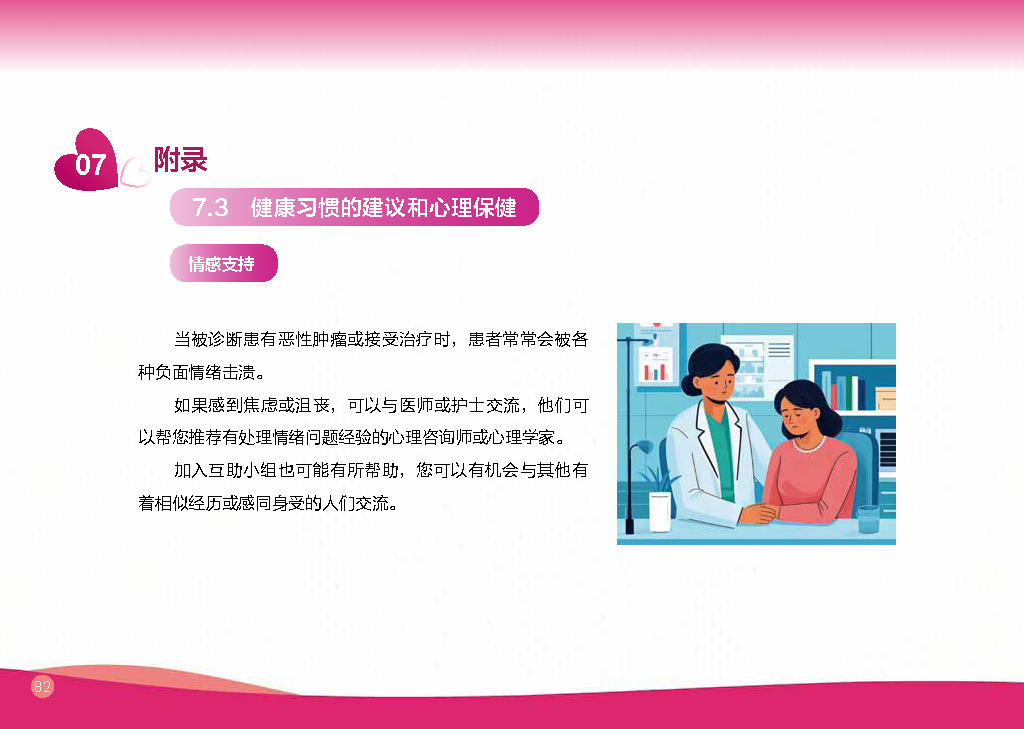 07 附录

7.3 健康习惯的建议和心理保健

情感支持

当被诊断患有恶性肿瘤或接受治疗时，患者常常会被各种负面情绪击溃。

如果感到焦虑或沮丧，可以与医师或护士交流，他们可以帮您推荐有处理情绪问题经验的心理咨询师或心理学家。

加入互助小组也可能有所帮助，您可以有机会与其他有着相似经历或感同身受的人们交流。

82